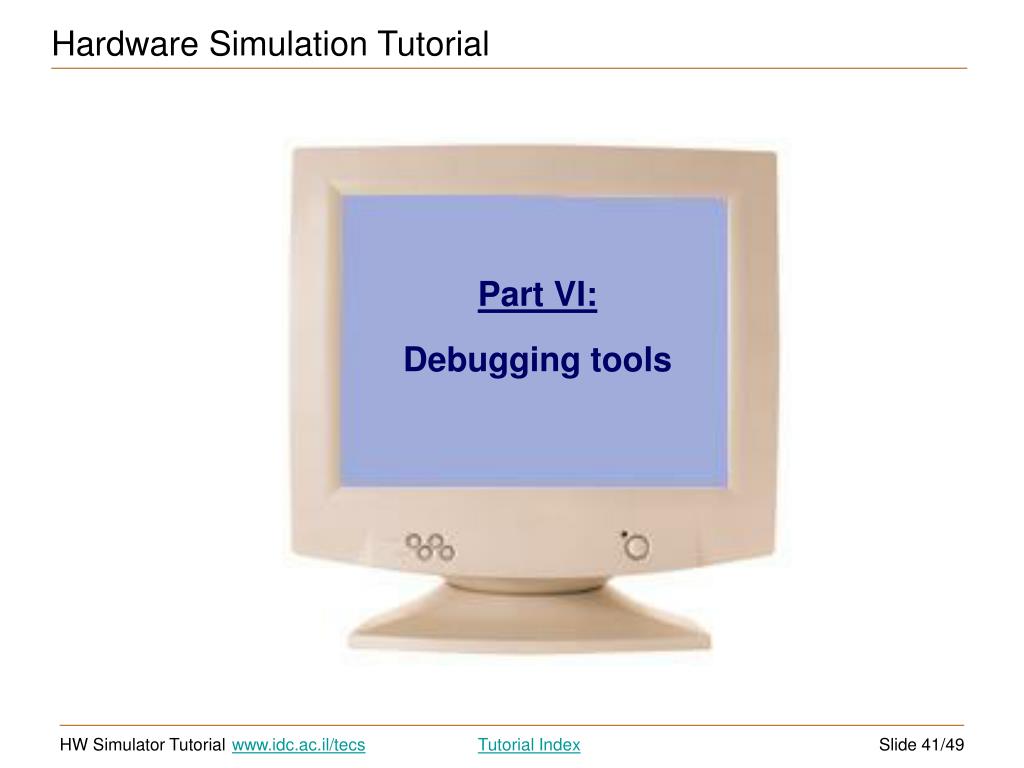 Hardware Simulation Tutorial

Part VI:

Debugging tools

HW Simulator Tutorial www.idc.ac.il/tecs Tutorial Index Slide 41/49